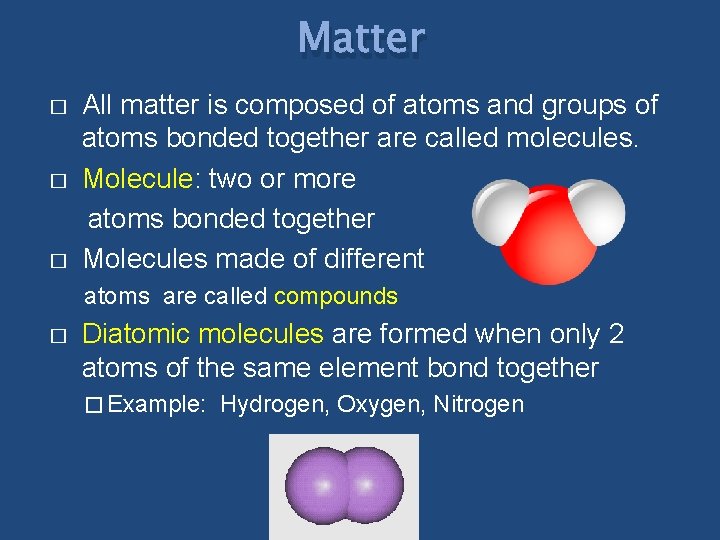 Matter

□ All matter is composed of atoms and groups of atoms bonded together are called molecules.

□ Molecule: two or more atoms bonded together

□ Molecules made of different atoms are called compounds

□ Diatomic molecules are formed when only 2 atoms of the same element bond together

□ Example: Hydrogen, Oxygen, Nitrogen